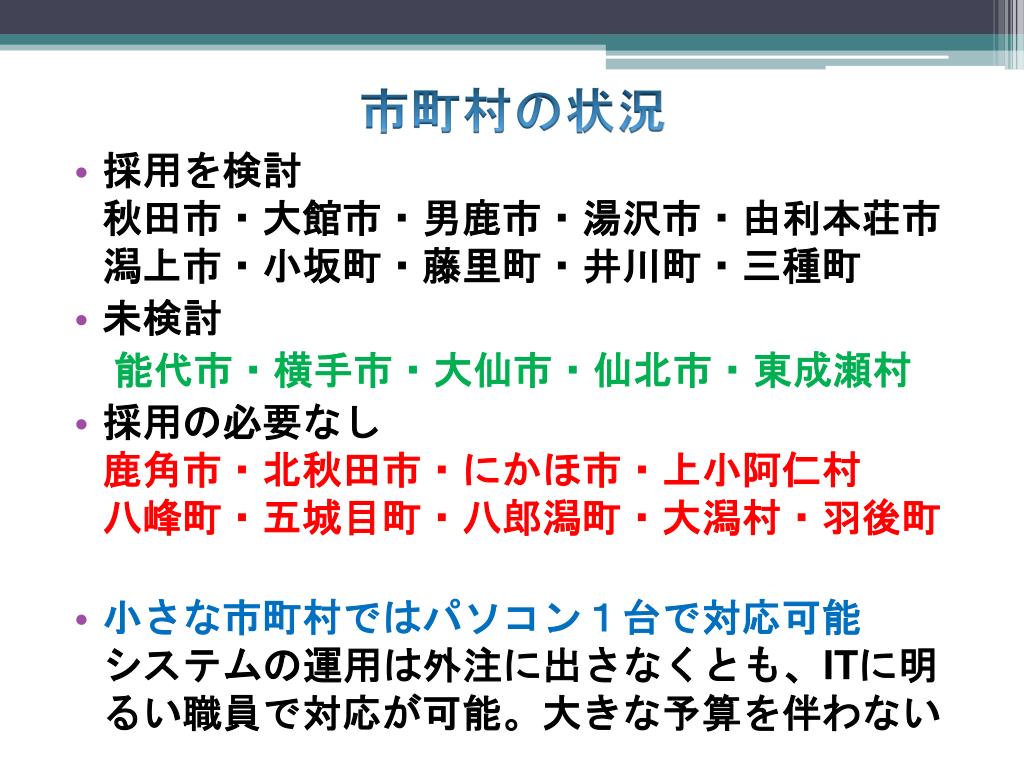 市町村の状況

• 採用を検討
秋田市・大館市・男鹿市・湯沢市・由利本荘市
潟上市・小坂町・藤里町・井川町・三種町

• 未検討
能代市・横手市・大仙市・仙北市・東成瀬村

• 採用の必要なし
鹿角市・北秋田市・にかほ市・上小阿仁村
八峰町・五城目町・八郎潟町・大潟村・羽後町

• 小さな市町村ではパソコン１台で対応可能
システムの運用は外注に出さなくとも、ITに明るい職員で対応が可能。大きな予算を伴わない